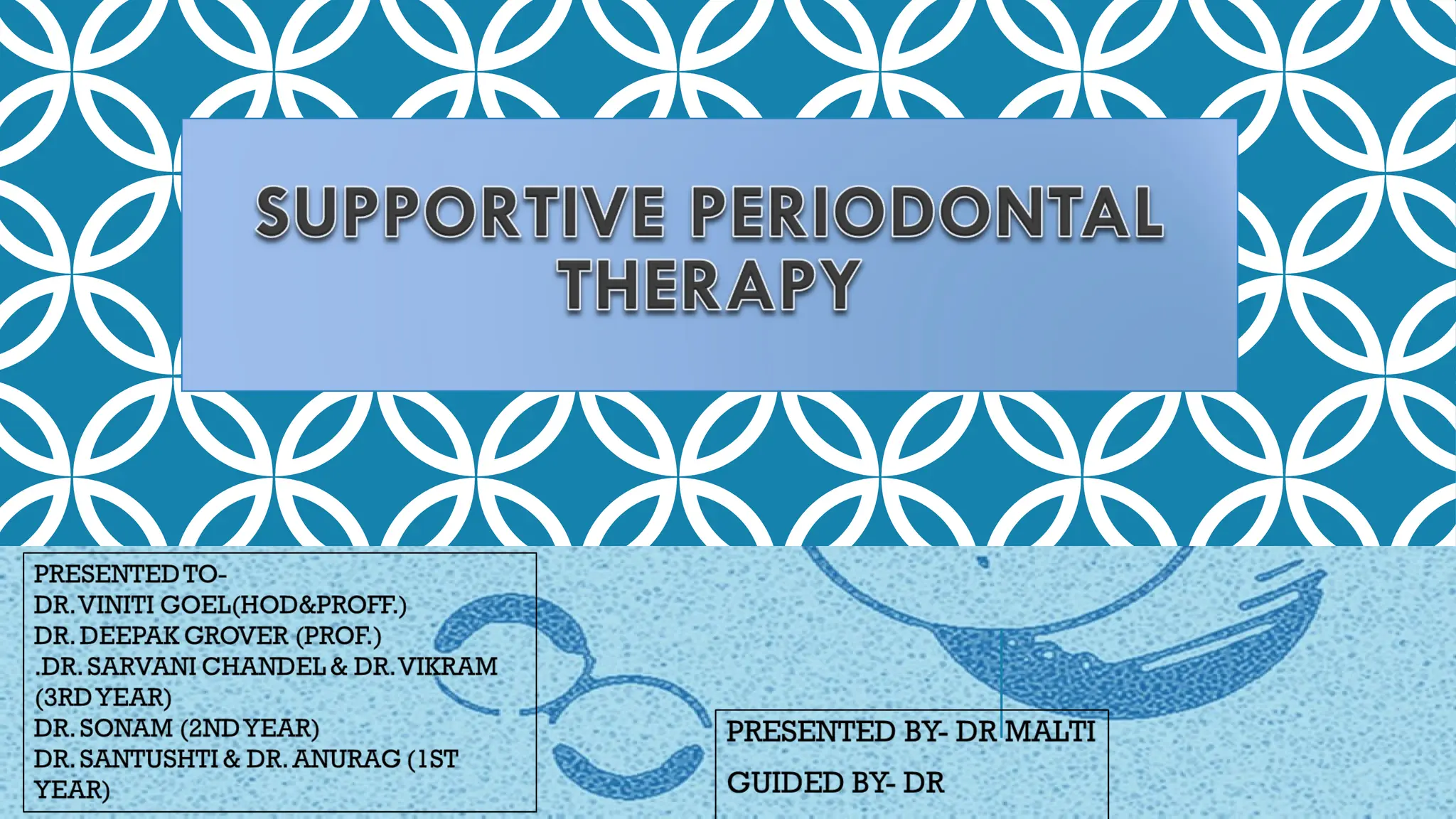 SUPPORTIVE PERIODONTAL THERAPY

PRESENTED TO-
DR. VINITI GOEL(HOD&PROFF.)
DR. DEEPAK GROVER (PROF.)
.DR. SARVANI CHANDEL & DR. VIKRAM (3RD YEAR)
DR. SONAM (2ND YEAR)
DR. SANTUSHTI & DR. ANURAG (1ST YEAR)

PRESENTED BY- DR MALTI
GUIDED BY- DR